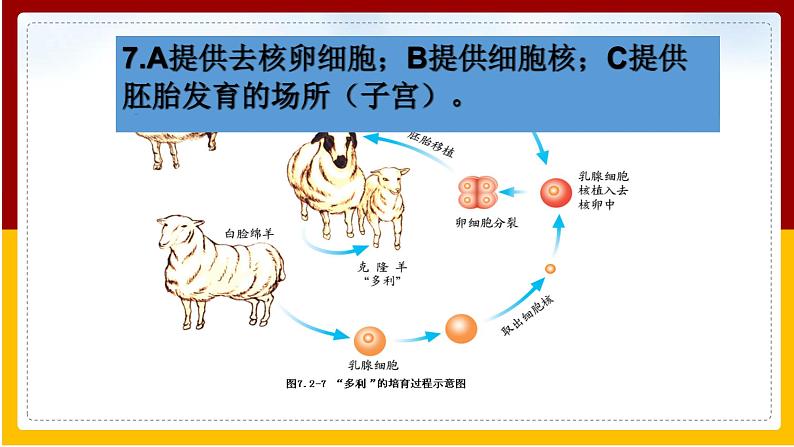 7.A提供去核卵细胞；B提供细胞核；C提供胚胎发育的场所（子宫）。

胚胎移植

乳腺细胞核植入去核卵中

卵细胞分裂

白脸绵羊

克隆羊“多利”

取出细胞核

乳腺细胞

图7.2-7 “多利”的培育过程示意图